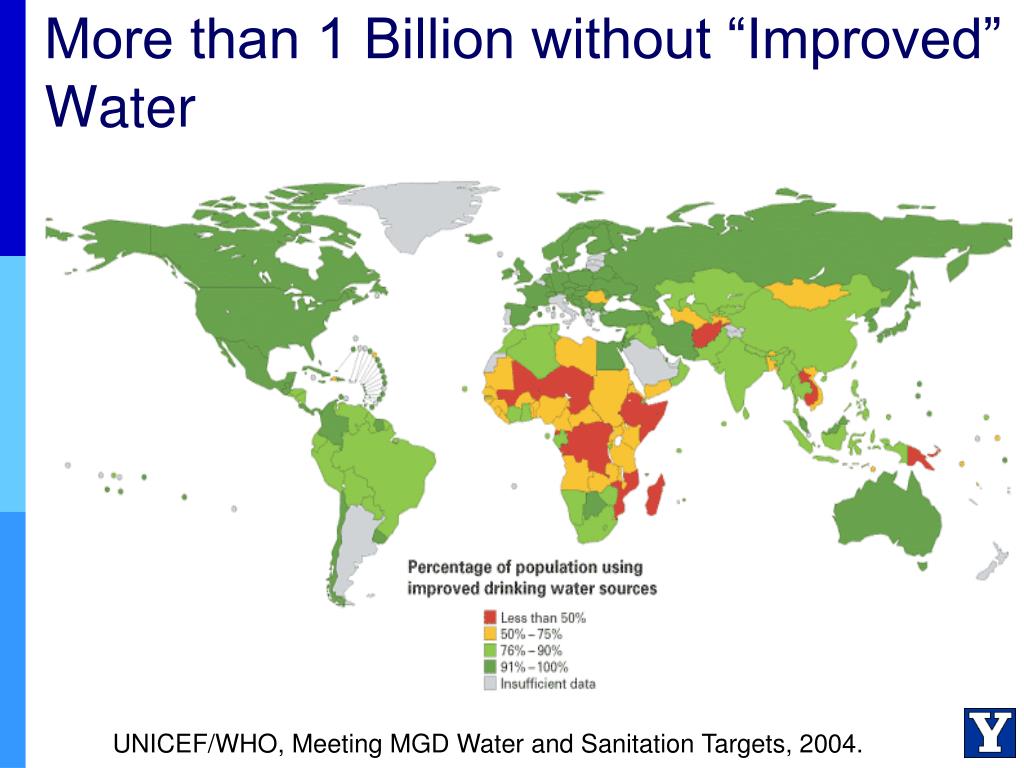 More than 1 Billion without “Improved” Water

Percentage of population using improved drinking water sources

Less than 50%
50% – 75%
76% – 90%
91% – 100%
Insufficient data

UNICEF/WHO, Meeting MGD Water and Sanitation Targets, 2004.

Y